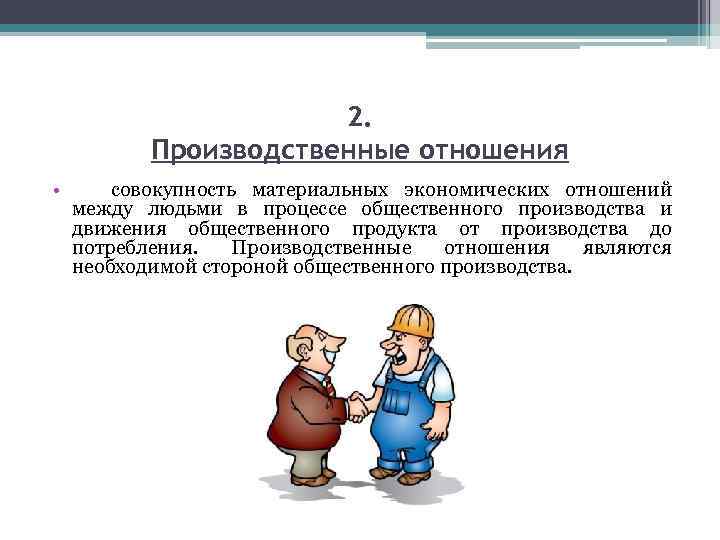 2.
Производственные отношения

• совокупность материальных экономических отношений между людьми в процессе общественного производства и движения общественного продукта от производства до потребления. Производственные отношения являются необходимой стороной общественного производства.